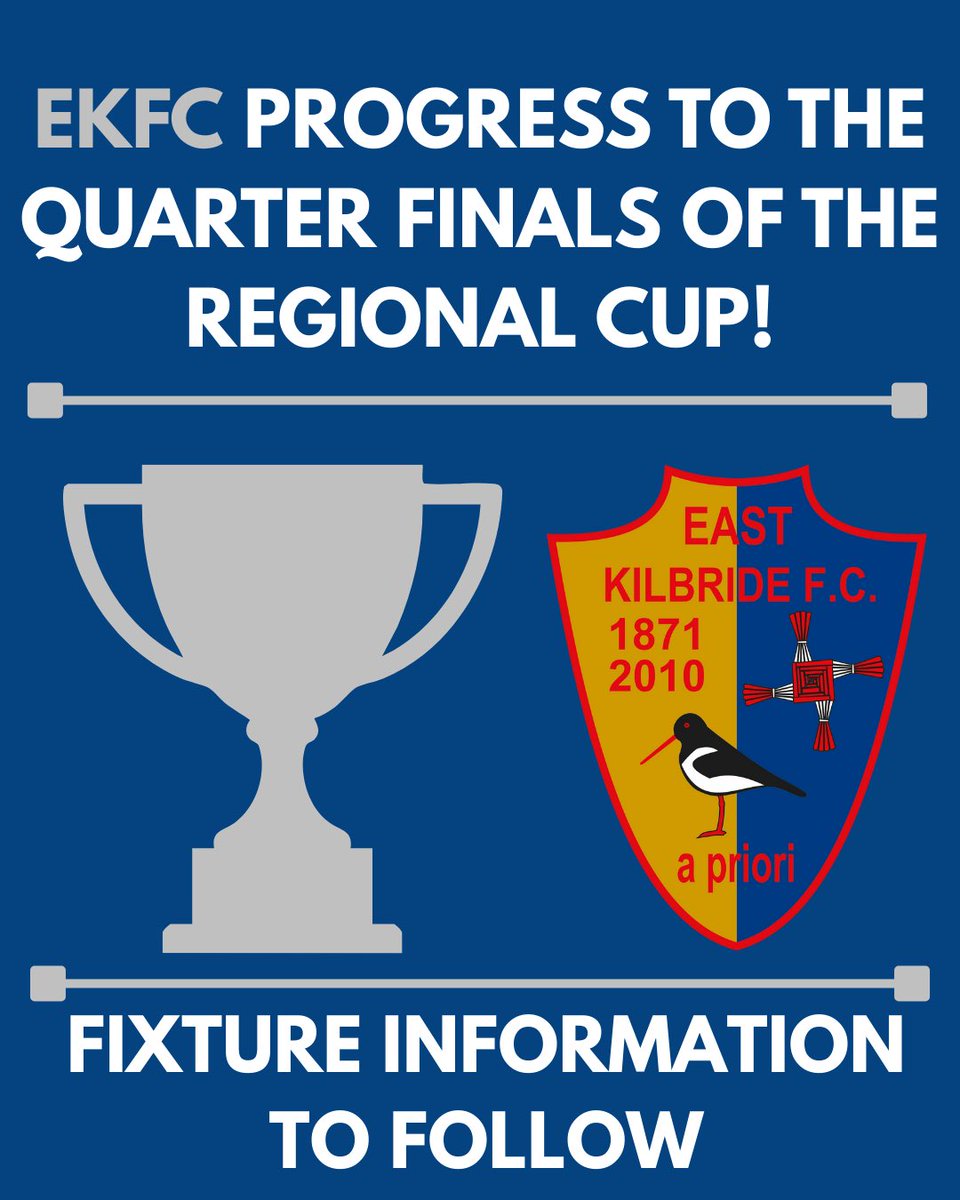 EKFC PROGRESS TO THE QUARTER FINALS OF THE REGIONAL CUP!

EAST KILBRIDE F.C.
1871
2010
a priori

FIXTURE INFORMATION TO FOLLOW